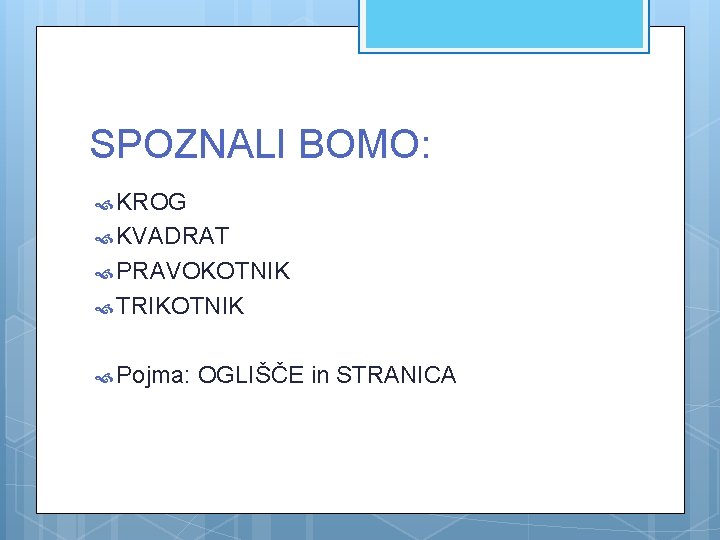 SPOZNALI BOMO:

KROG
KVADRAT
PRAVOKOTNIK
TRIKOTNIK

Pojma: OGLIŠČE in STRANICA